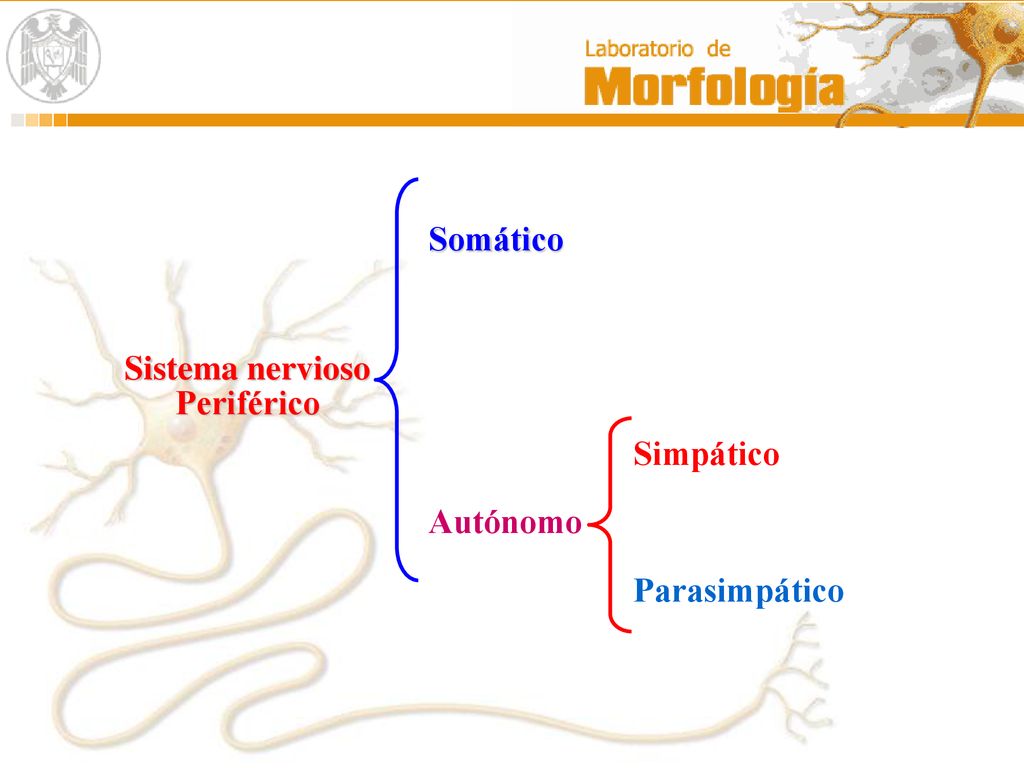 Laboratorio de
Morfología

Sistema nervioso Periférico

Somático

Autónomo

Simpático

Parasimpático